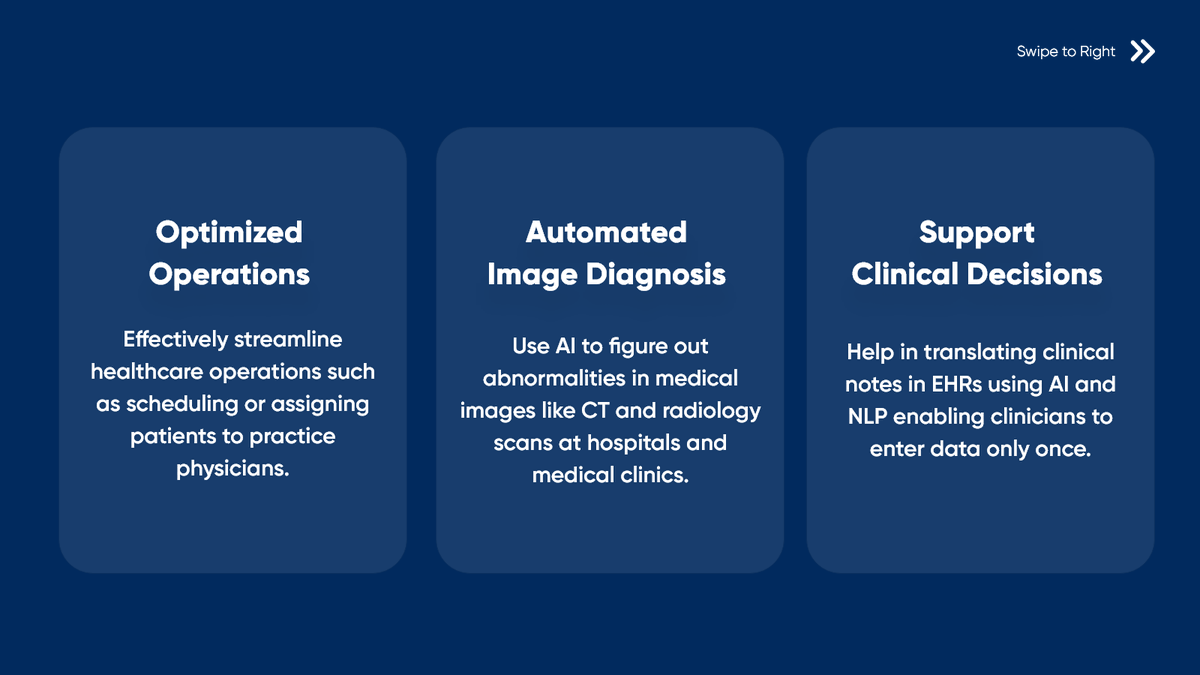 Swipe to Right

Optimized Operations

Effectively streamline healthcare operations such as scheduling or assigning patients to practice physicians.

Automated Image Diagnosis

Use AI to figure out abnormalities in medical images like CT and radiology scans at hospitals and medical clinics.

Support Clinical Decisions

Help in translating clinical notes in EHRs using AI and NLP enabling clinicians to enter data only once.